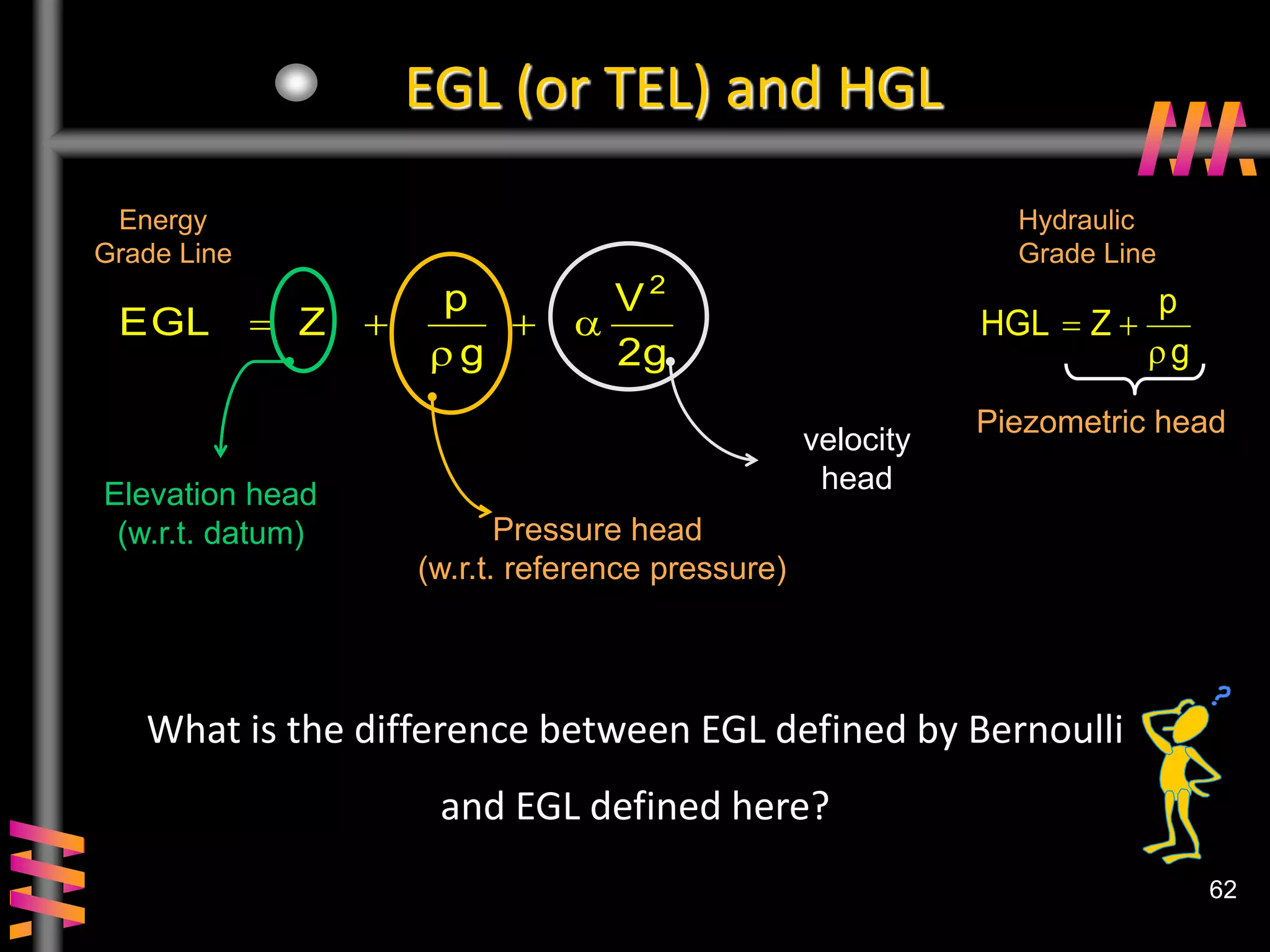 EGL (or TEL) and HGL

Energy Grade Line

$EGL = Z + \frac{p}{\rho g} + \alpha \frac{V^2}{2g}$

Elevation head (w.r.t. datum)

Pressure head (w.r.t. reference pressure)

velocity head

Hydraulic Grade Line

$HGL = Z + \frac{p}{\rho g}$

Piezometric head

What is the difference between EGL defined by Bernoulli and EGL defined here?

?

62